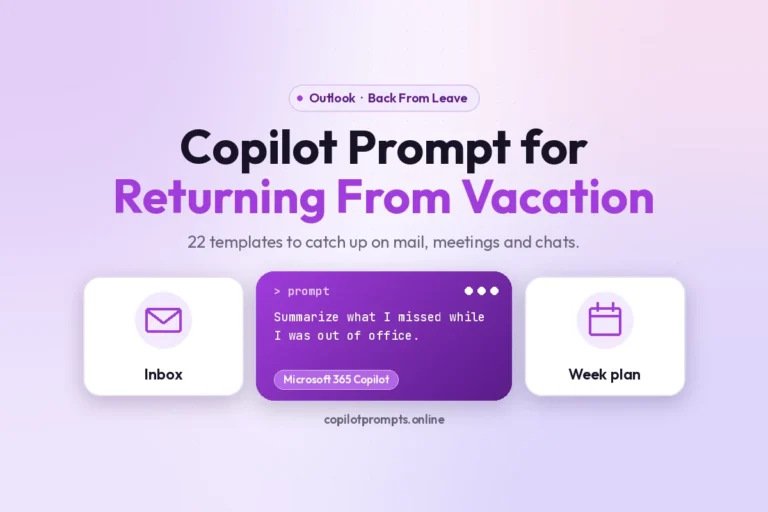 • Outlook · Back From Leave

Copilot Prompt for
Returning From Vacation

22 templates to catch up on mail, meetings and chats.

Inbox

> prompt

Summarize what I missed while I was out of office.

Microsoft 365 Copilot

Week plan

copilotprompts.online